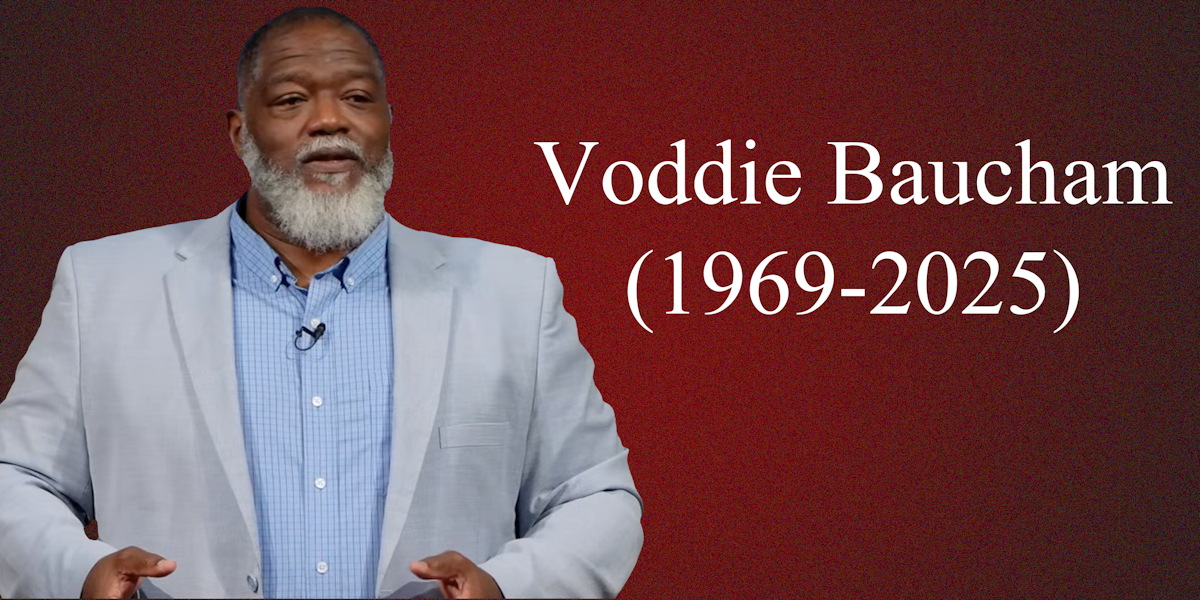 Voddie Baucham
(1969-2025)